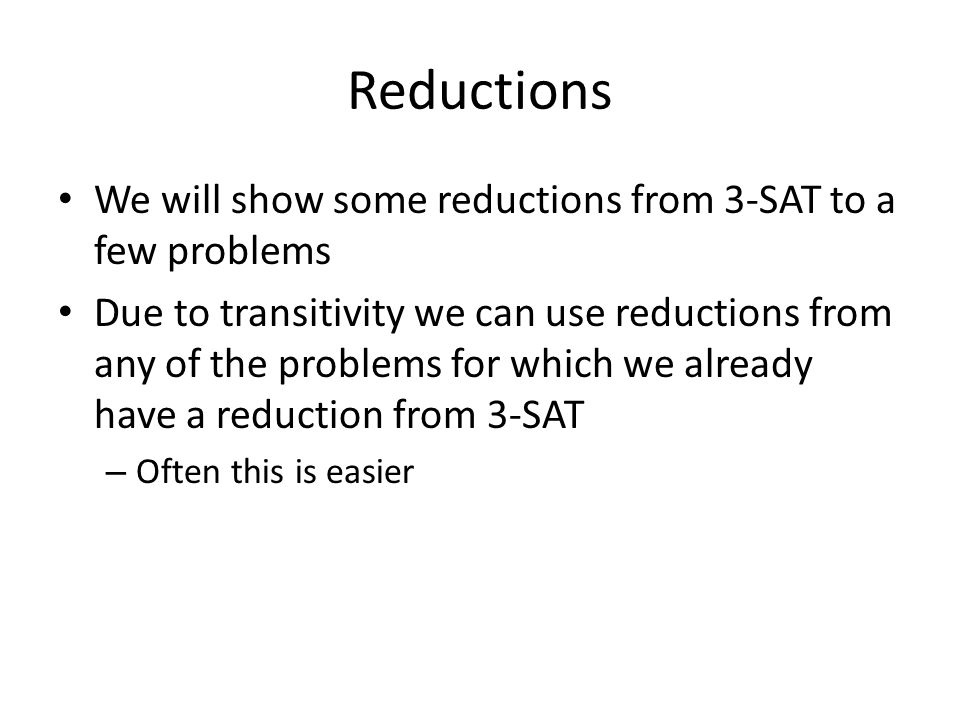 Reductions

• We will show some reductions from 3-SAT to a few problems

• Due to transitivity we can use reductions from any of the problems for which we already have a reduction from 3-SAT

– Often this is easier